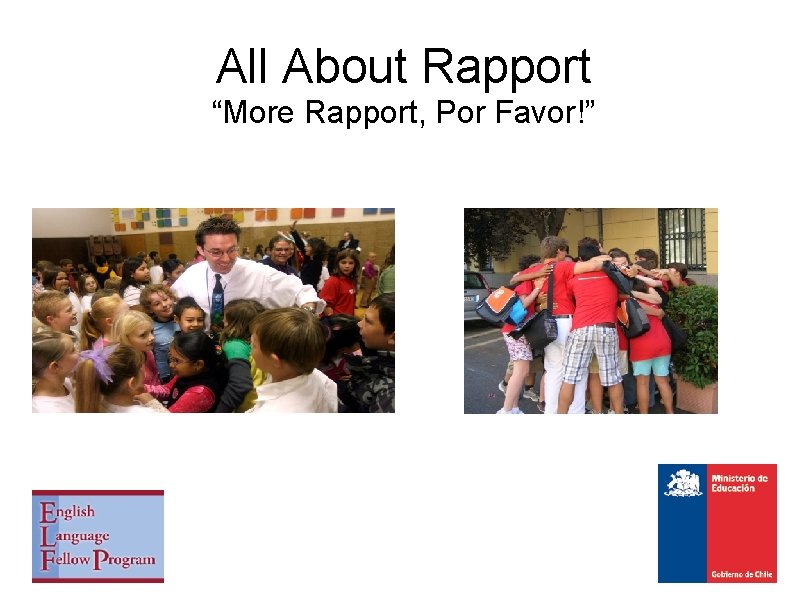 All About Rapport
“More Rapport, Por Favor!”

English
Language
Fellow Program

Ministerio de Educación
Gobierno de Chile